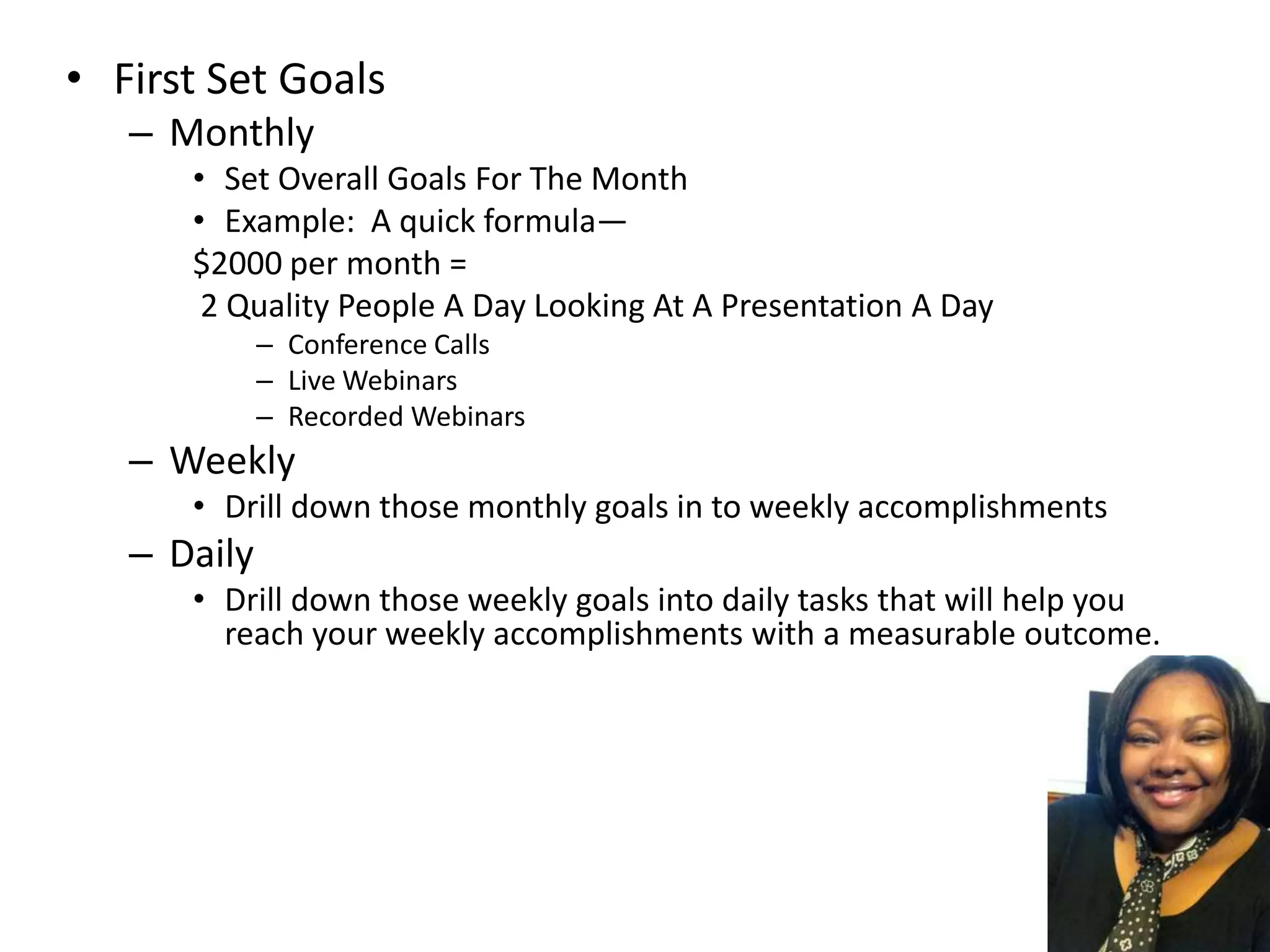 • First Set Goals
– Monthly
• Set Overall Goals For The Month
• Example: A quick formula—
\$2000 per month =
2 Quality People A Day Looking At A Presentation A Day
– Conference Calls
– Live Webinars
– Recorded Webinars
– Weekly
• Drill down those monthly goals in to weekly accomplishments
– Daily
• Drill down those weekly goals into daily tasks that will help you reach your weekly accomplishments with a measurable outcome.